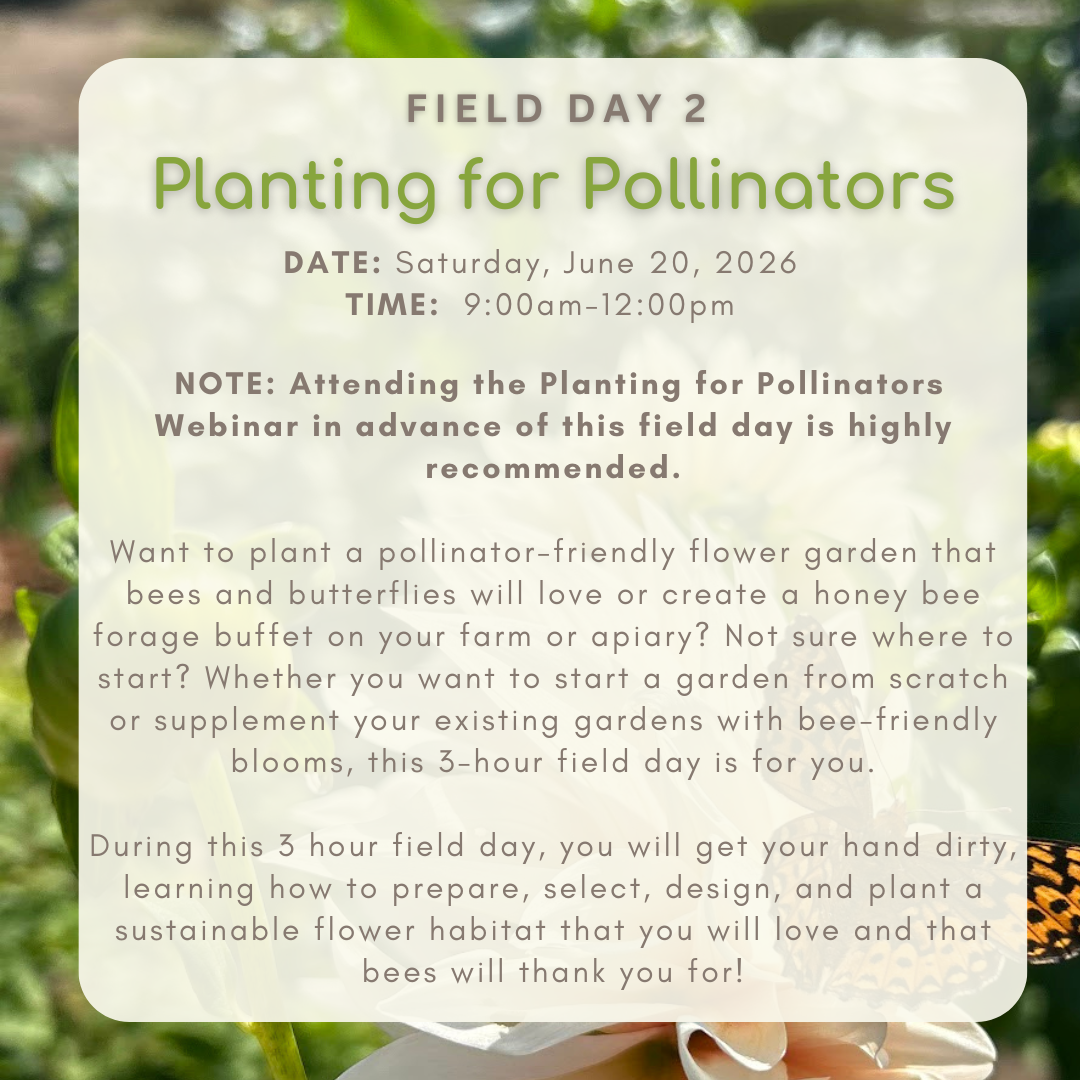 FIELD DAY 2
Planting for Pollinators

DATE: Saturday, June 20, 2026
TIME: 9:00am-12:00pm

NOTE: Attending the Planting for Pollinators Webinar in advance of this field day is highly recommended.

Want to plant a pollinator-friendly flower garden that bees and butterflies will love or create a honey bee forage buffet on your farm or apiary? Not sure where to start? Whether you want to start a garden from scratch or supplement your existing gardens with bee-friendly blooms, this 3-hour field day is for you.

During this 3 hour field day, you will get your hand dirty, learning how to prepare, select, design, and plant a sustainable flower habitat that you will love and that bees will thank you for!